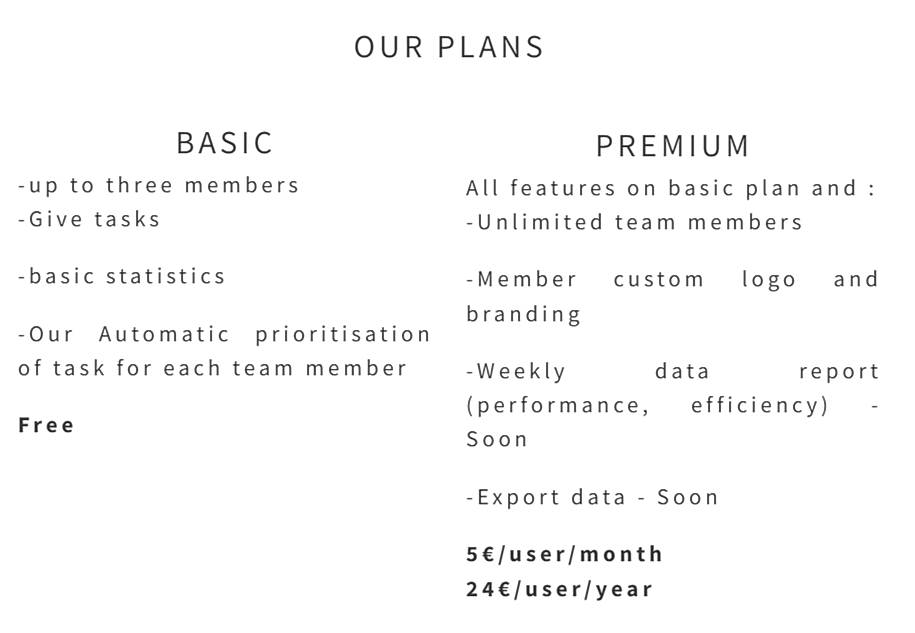 OUR PLANS

BASIC
-up to three members
-Give tasks

-basic statistics

-Our Automatic prioritisation of task for each team member

Free

PREMIUM
All features on basic plan and :
-Unlimited team members

-Member custom logo and branding

-Weekly data report (performance, efficiency) - Soon

-Export data - Soon

5€/user/month
24€/user/year